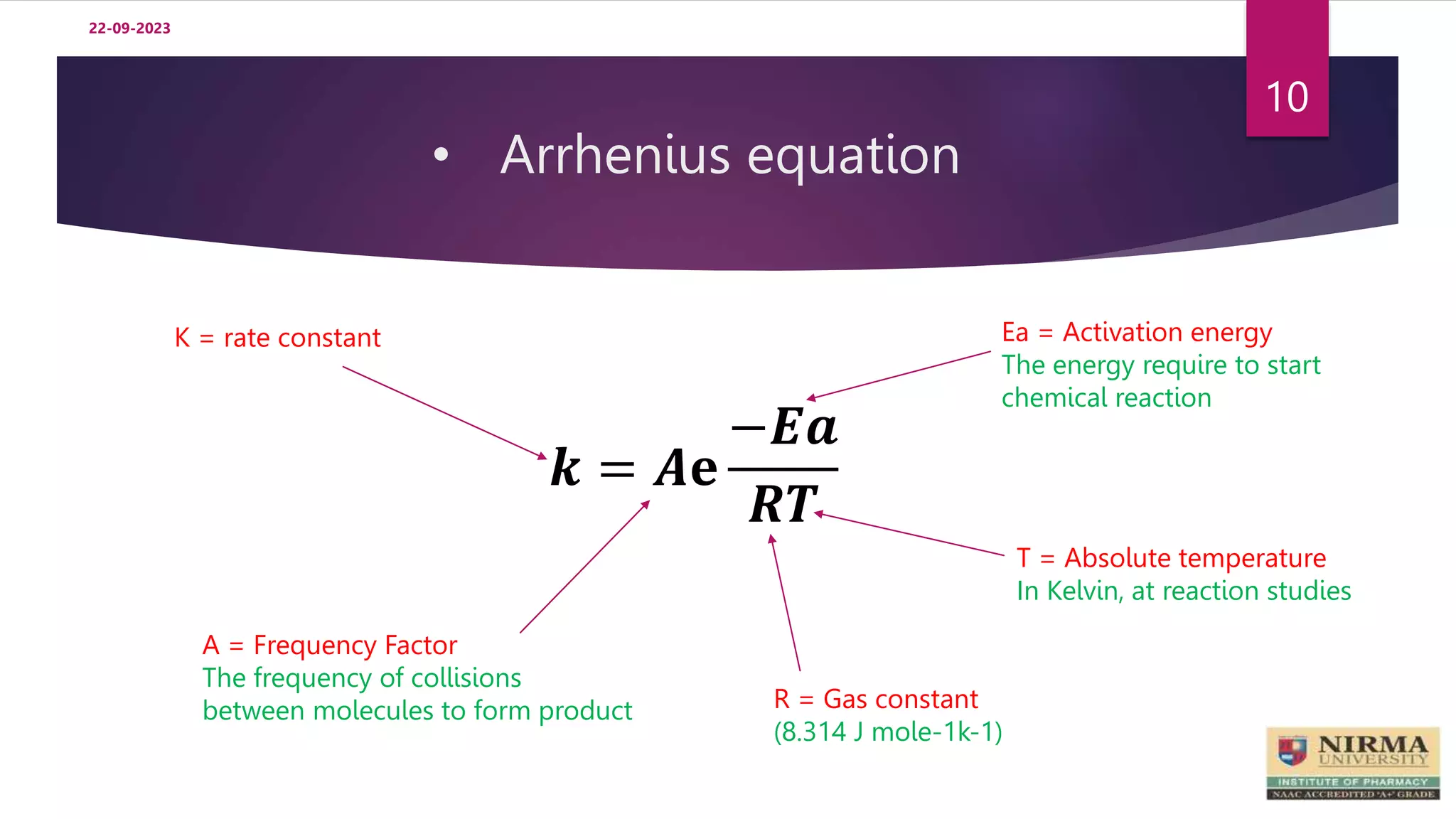 22-09-2023

10

• Arrhenius equation

K = rate constant

Ea = Activation energy
The energy require to start chemical reaction

$k = Ae\frac{-Ea}{RT}$

T = Absolute temperature
In Kelvin, at reaction studies

A = Frequency Factor
The frequency of collisions between molecules to form product

R = Gas constant
(8.314 J mole-1k-1)

NIRMA UNIVERSITY
INSTITUTE OF PHARMACY
NAAC ACCREDITED 'A+' GRADE